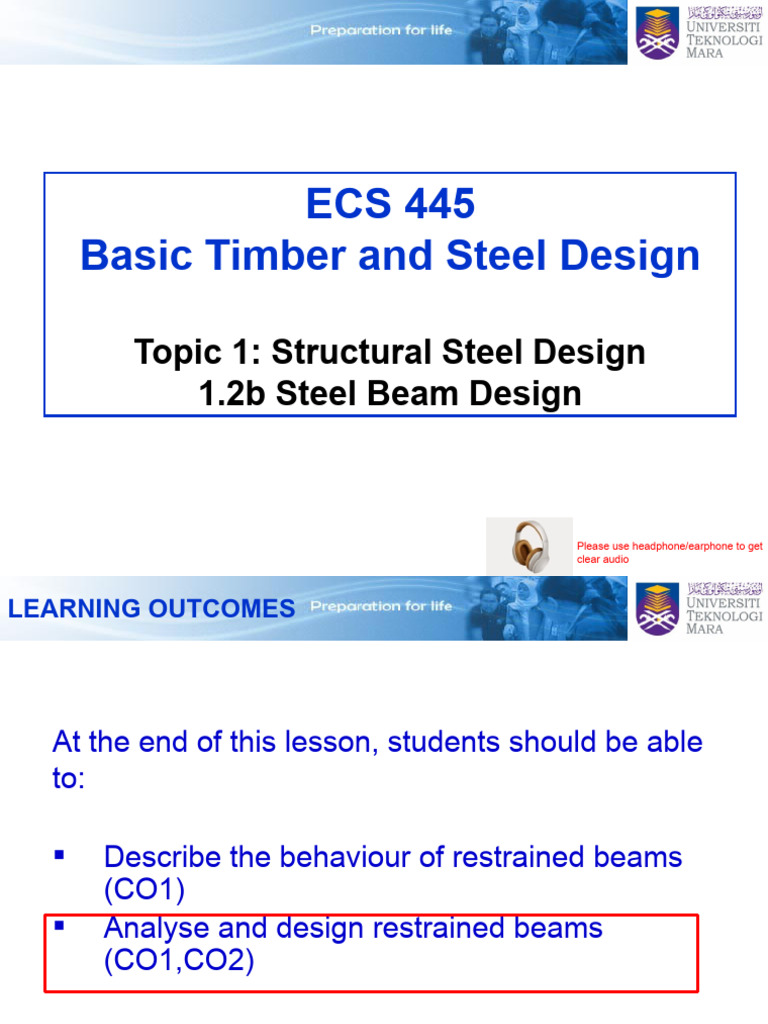 Preparation for life

UNIVERSITI TEKNOLOGI MARA

ECS 445
Basic Timber and Steel Design

Topic 1: Structural Steel Design
1.2b Steel Beam Design

Please use headphone/earphone to get clear audio

LEARNING OUTCOMES

Preparation for life

UNIVERSITI TEKNOLOGI MARA

At the end of this lesson, students should be able to:

▪ Describe the behaviour of restrained beams (CO1)
▪ Analyse and design restrained beams (CO1,CO2)